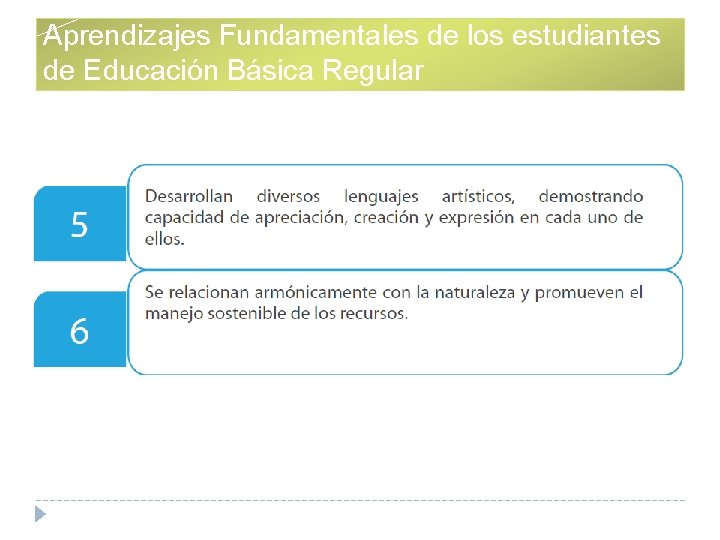 Aprendizajes Fundamentales de los estudiantes de Educación Básica Regular

5

Desarrollan diversos lenguajes artísticos, demostrando capacidad de apreciación, creación y expresión en cada uno de ellos.

6

Se relacionan armónicamente con la naturaleza y promueven el manejo sostenible de los recursos.